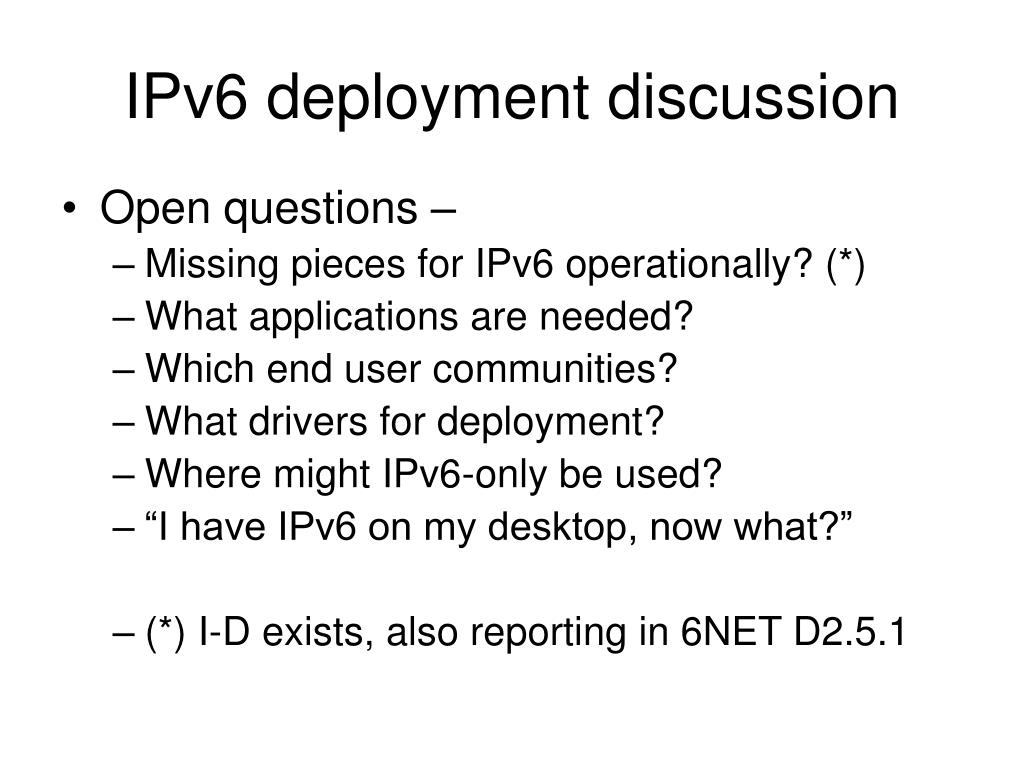 IPv6 deployment discussion

• Open questions –
– Missing pieces for IPv6 operationally? (*)
– What applications are needed?
– Which end user communities?
– What drivers for deployment?
– Where might IPv6-only be used?
– “I have IPv6 on my desktop, now what?”

– (*) I-D exists, also reporting in 6NET D2.5.1